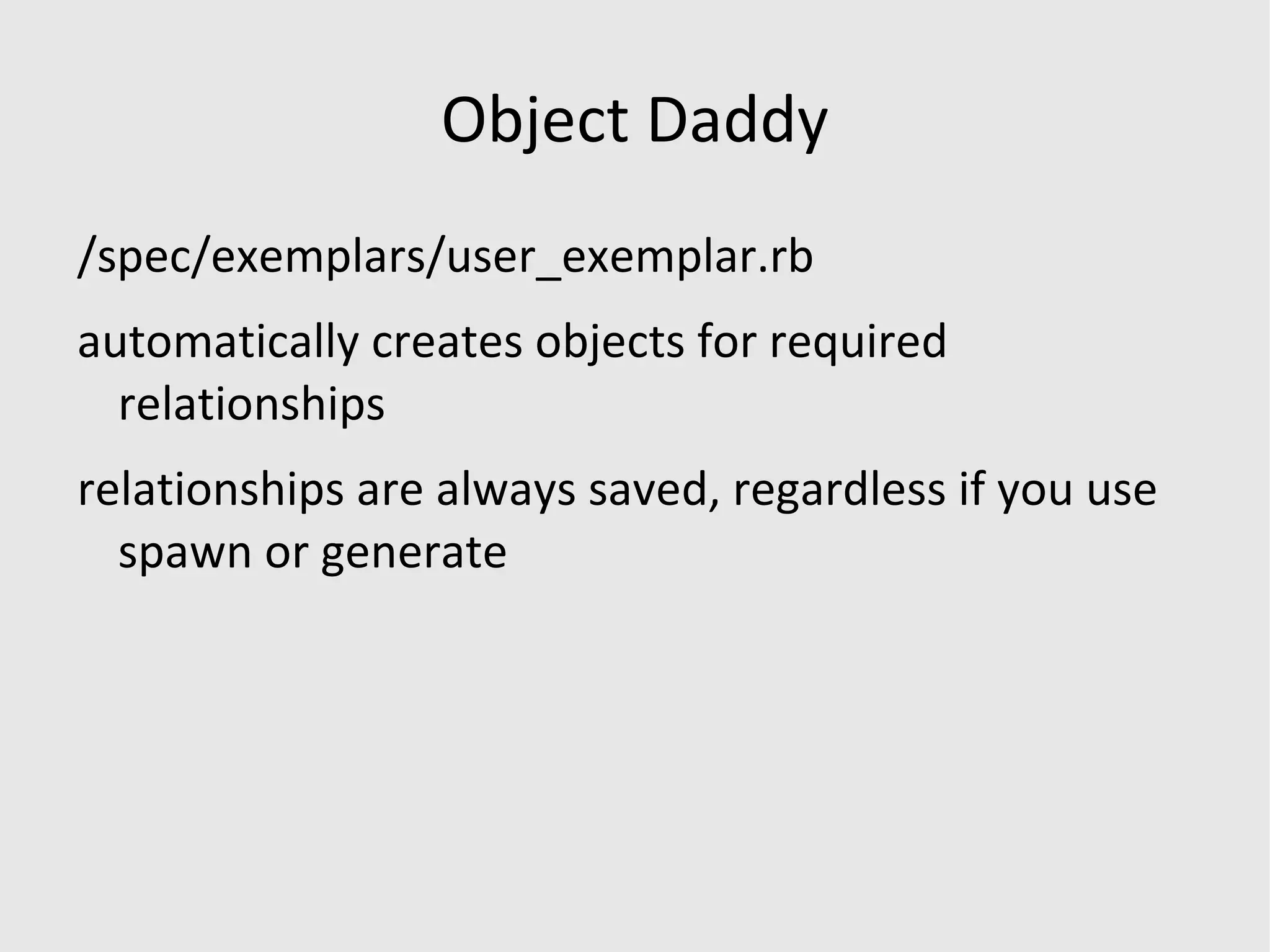 Object Daddy

/spec/exemplars/user_exemplar.rb

automatically creates objects for required relationships

relationships are always saved, regardless if you use spawn or generate